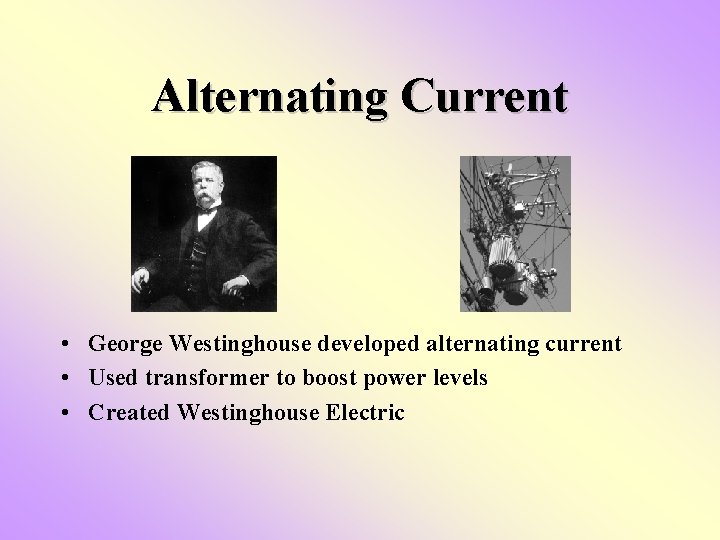 Alternating Current

• George Westinghouse developed alternating current
• Used transformer to boost power levels
• Created Westinghouse Electric